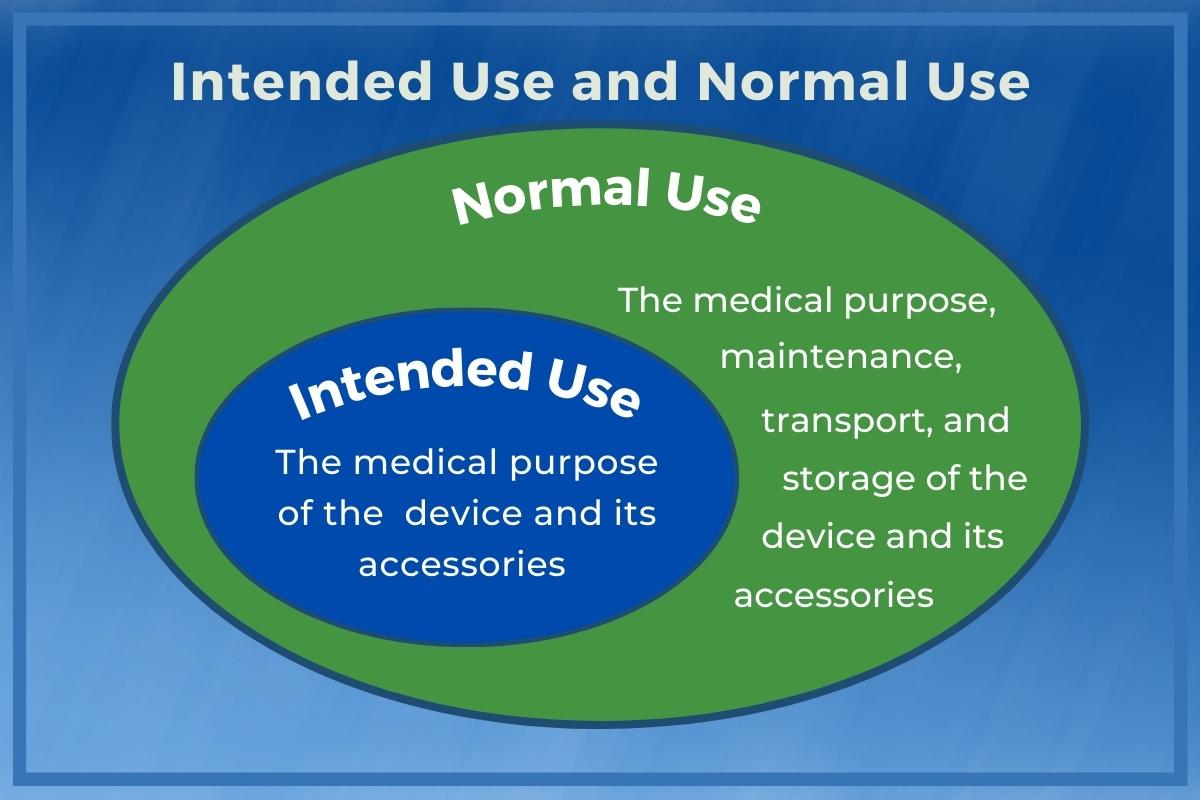 Intended Use and Normal Use

Normal Use

The medical purpose, maintenance, transport, and storage of the device and its accessories

Intended Use

The medical purpose of the device and its accessories